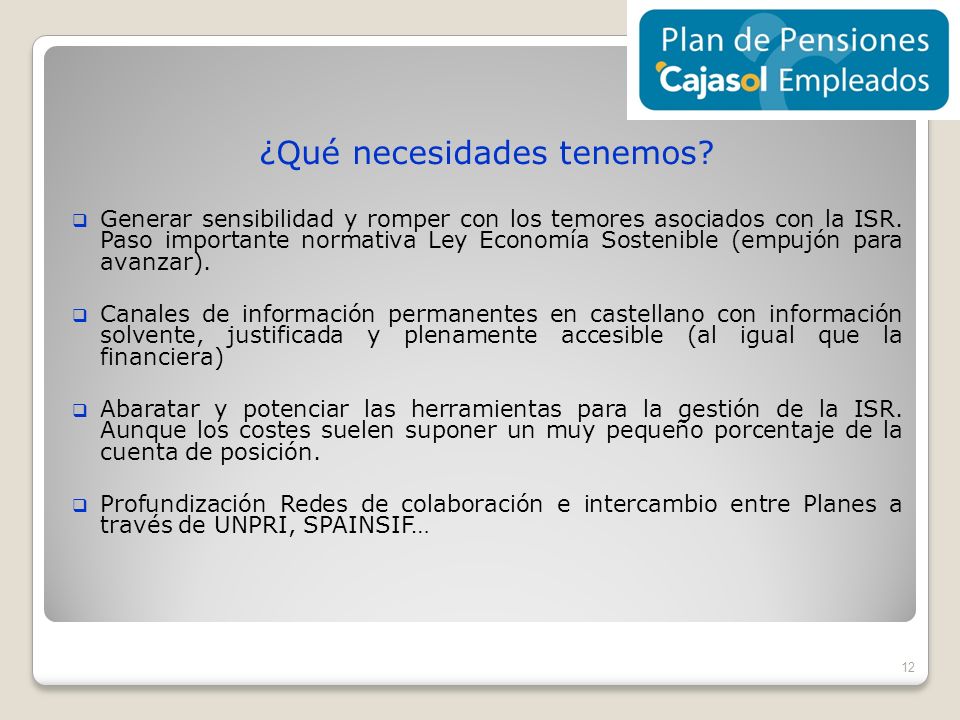 Plan de Pensiones
Cajasol Empleados

¿Qué necesidades tenemos?

Generar sensibilidad y romper con los temores asociados con la ISR. Paso importante normativa Ley Economía Sostenible (empujón para avanzar).

Canales de información permanentes en castellano con información solvente, justificada y plenamente accesible (al igual que la financiera)

Abaratar y potenciar las herramientas para la gestión de la ISR. Aunque los costes suelen suponer un muy pequeño porcentaje de la cuenta de posición.

Profundización Redes de colaboración e intercambio entre Planes a través de UNPRI, SPAINSIF…

12